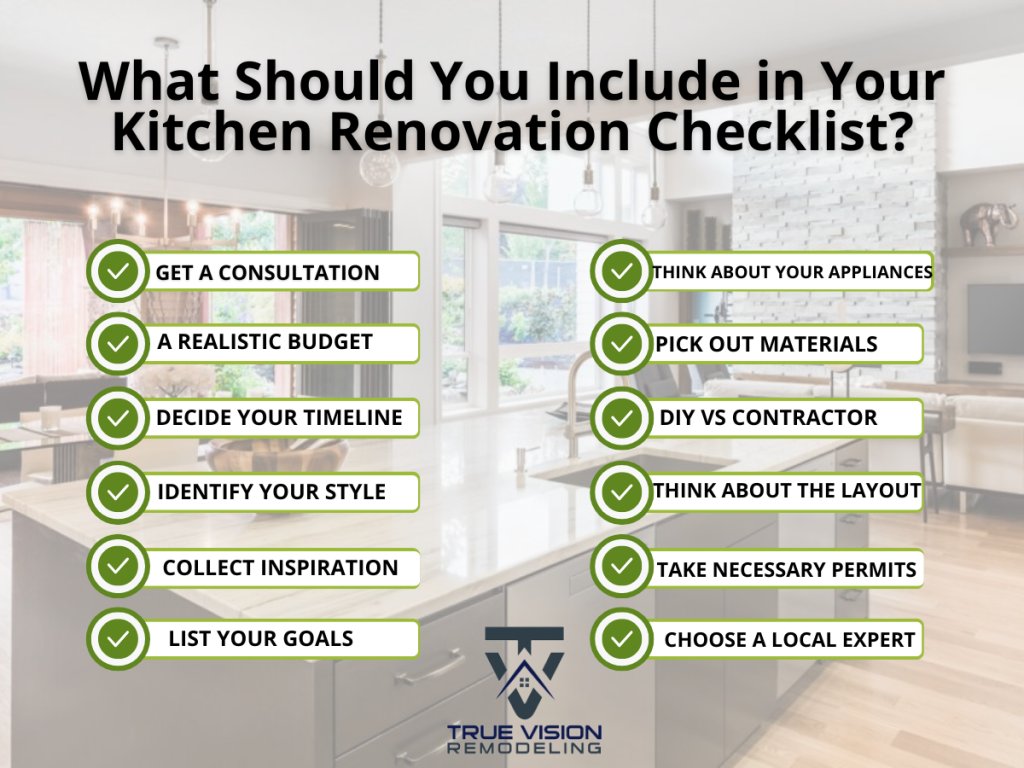 What Should You Include in Your Kitchen Renovation Checklist?

GET A CONSULTATION
A REALISTIC BUDGET
DECIDE YOUR TIMELINE
IDENTIFY YOUR STYLE
COLLECT INSPIRATION
LIST YOUR GOALS

THINK ABOUT YOUR APPLIANCES
PICK OUT MATERIALS
DIY VS CONTRACTOR
THINK ABOUT THE LAYOUT
TAKE NECESSARY PERMITS
CHOOSE A LOCAL EXPERT

TRUE VISION
REMODELING